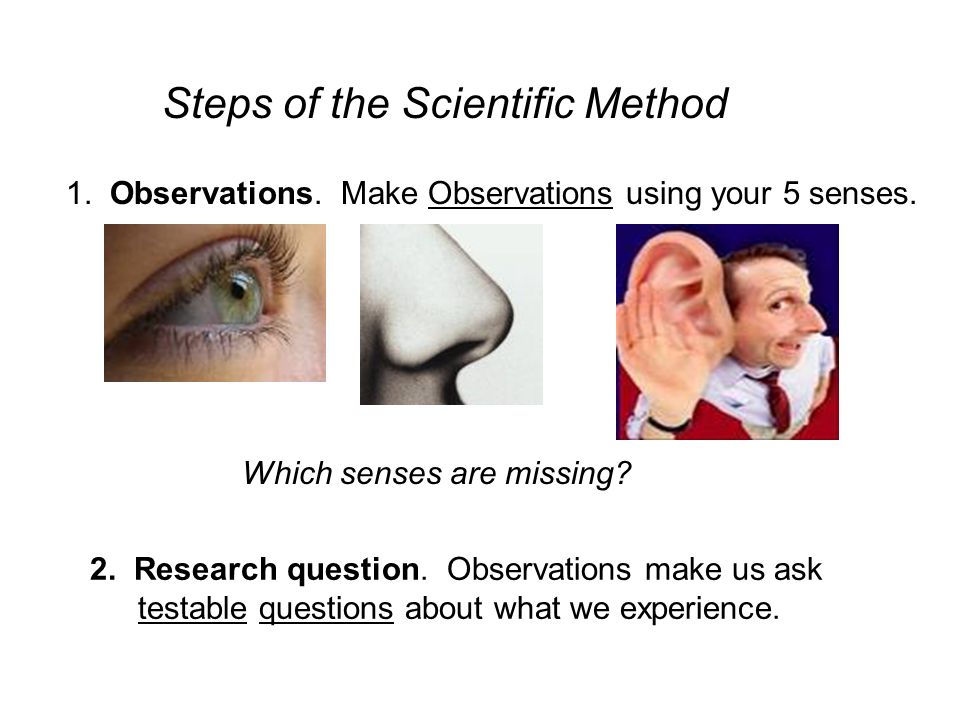 Steps of the Scientific Method

1. Observations. Make Observations using your 5 senses.

Which senses are missing?

2. Research question. Observations make us ask testable questions about what we experience.